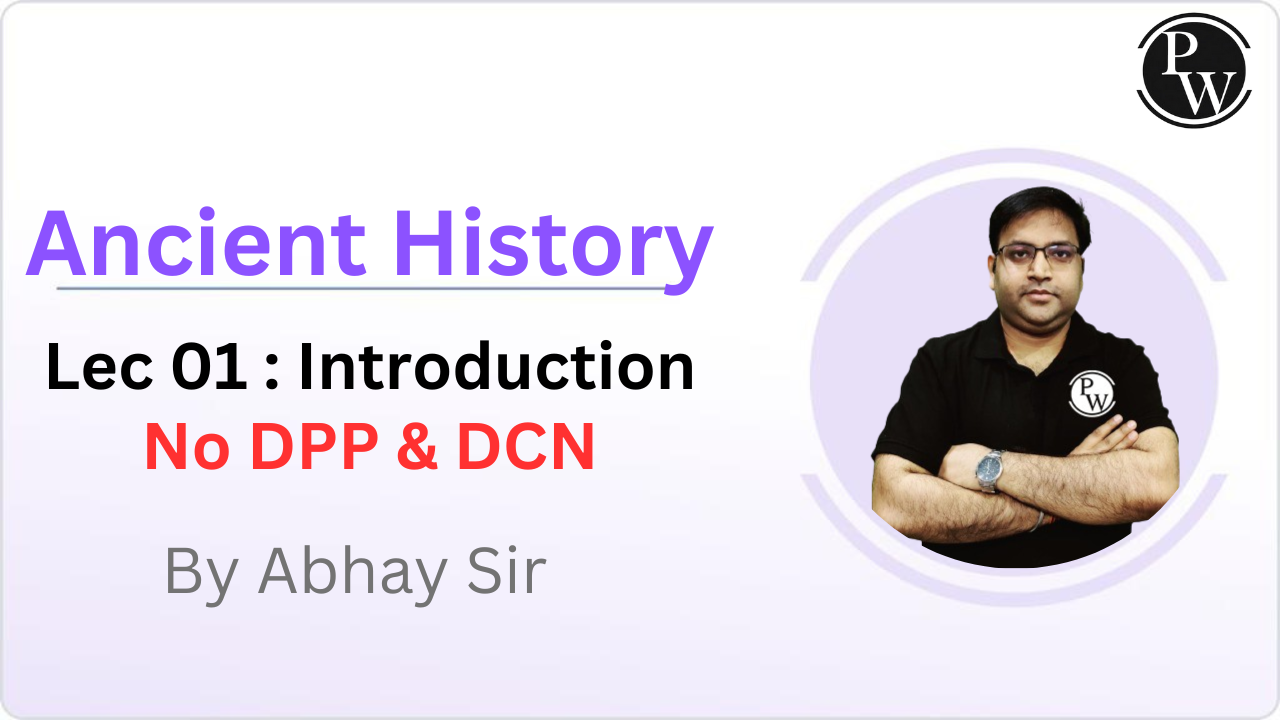 PW

Ancient History

Lec 01 : Introduction

No DPP & DCN

By Abhay Sir

PW